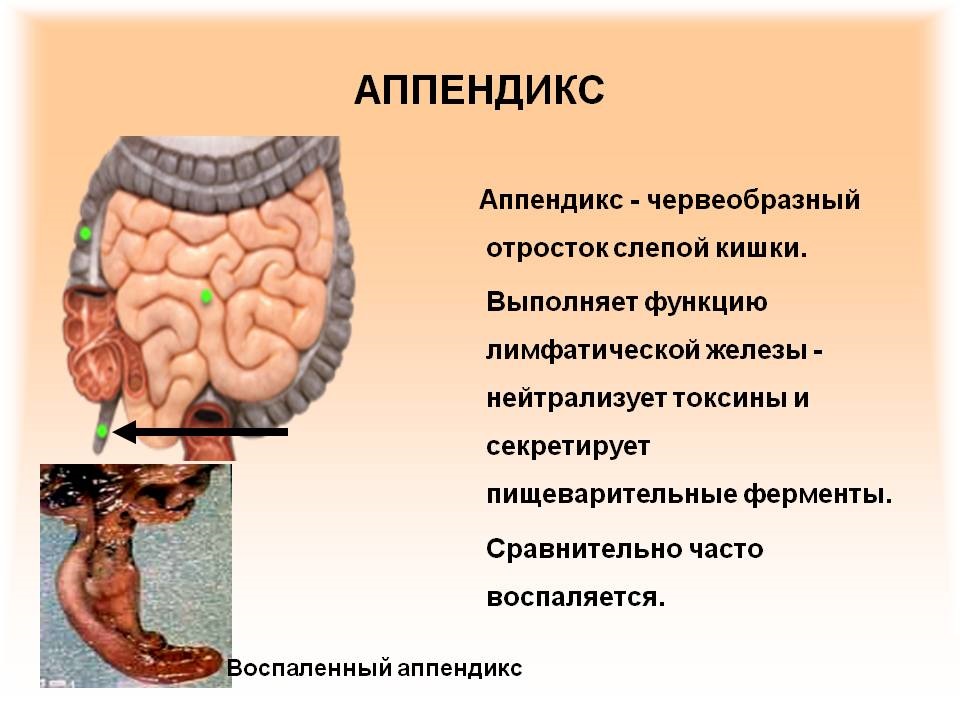 АППЕНДИКС

Аппендикс - червеобразный отросток слепой кишки.

Выполняет функцию лимфатической железы - нейтрализует токсины и секретирует пищеварительные ферменты.

Сравнительно часто воспаляется.

Воспаленный аппендикс